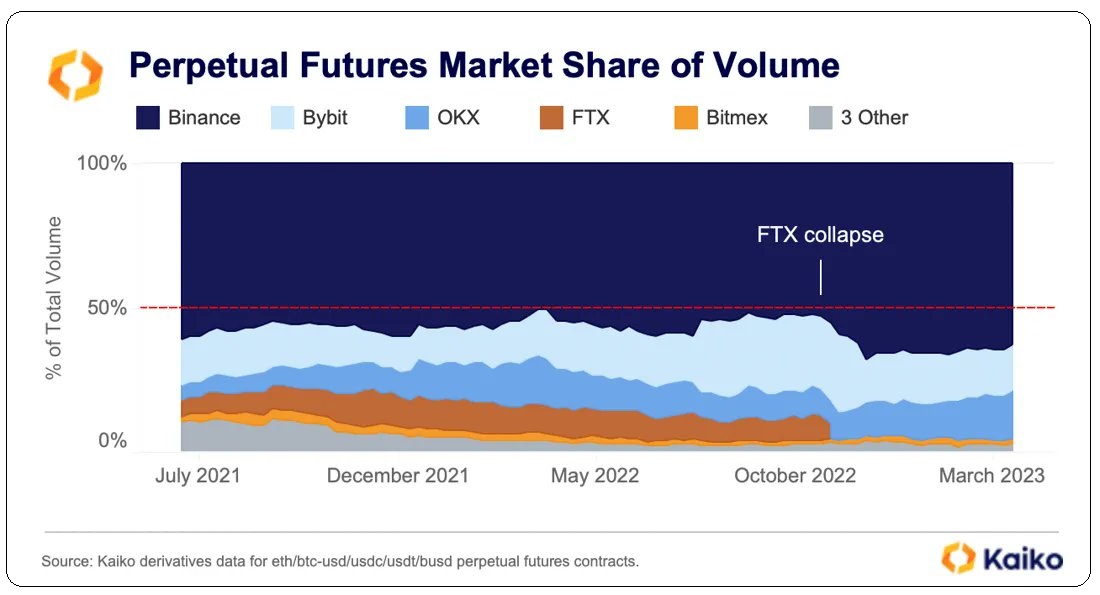 Perpetual Futures Market Share of Volume

Binance Bybit OKX FTX Bitmex 3 Other

100%
50%
0%
% of Total Volume

FTX collapse

July 2021 December 2021 May 2022 October 2022 March 2023

Source: Kaiko derivatives data for eth/btc-usd/usdc/usdt/busd perpetual futures contracts.

Kaiko